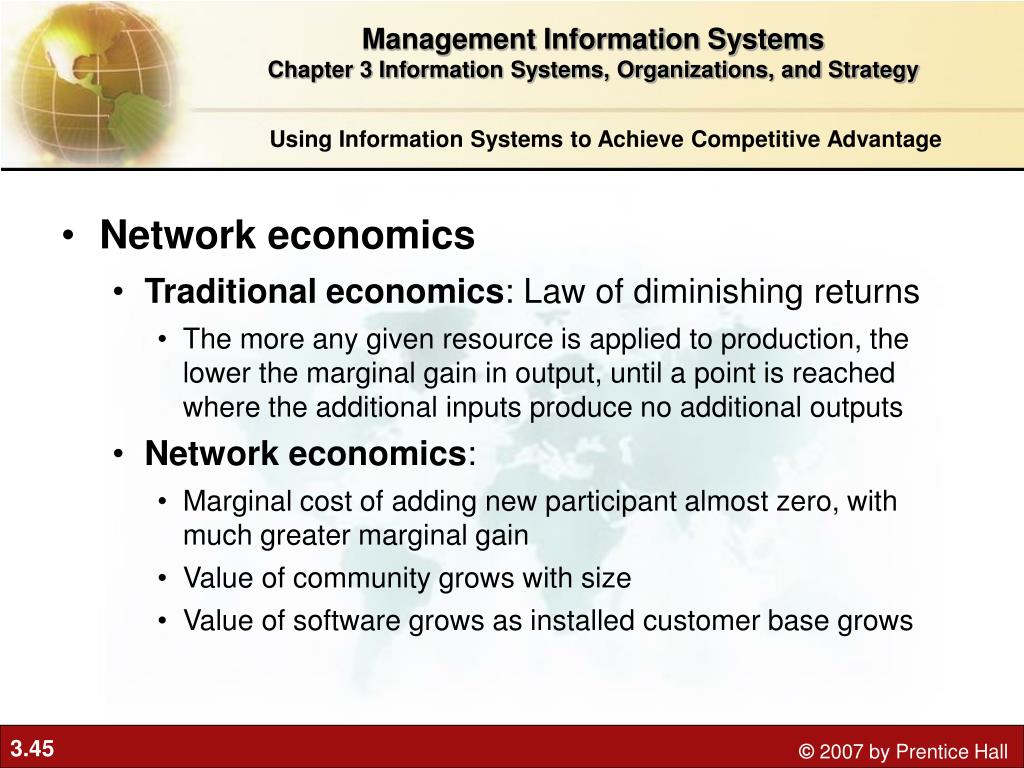 Management Information Systems
Chapter 3 Information Systems, Organizations, and Strategy

Using Information Systems to Achieve Competitive Advantage

• Network economics
• Traditional economics: Law of diminishing returns
• The more any given resource is applied to production, the lower the marginal gain in output, until a point is reached where the additional inputs produce no additional outputs
• Network economics:
• Marginal cost of adding new participant almost zero, with much greater marginal gain
• Value of community grows with size
• Value of software grows as installed customer base grows

3.45

© 2007 by Prentice Hall